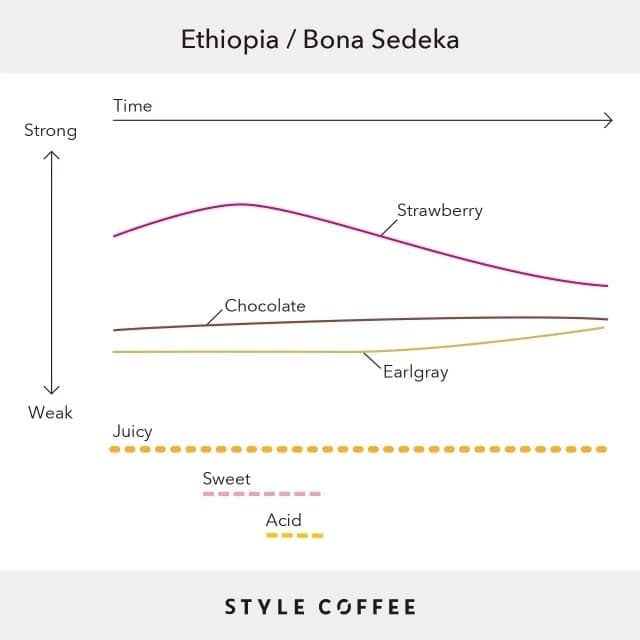 Ethiopia / Bona Sedeka

Time

Strong

Weak

Strawberry

Chocolate

Earlgray

Juicy

Sweet

Acid

STYLE COFFEE